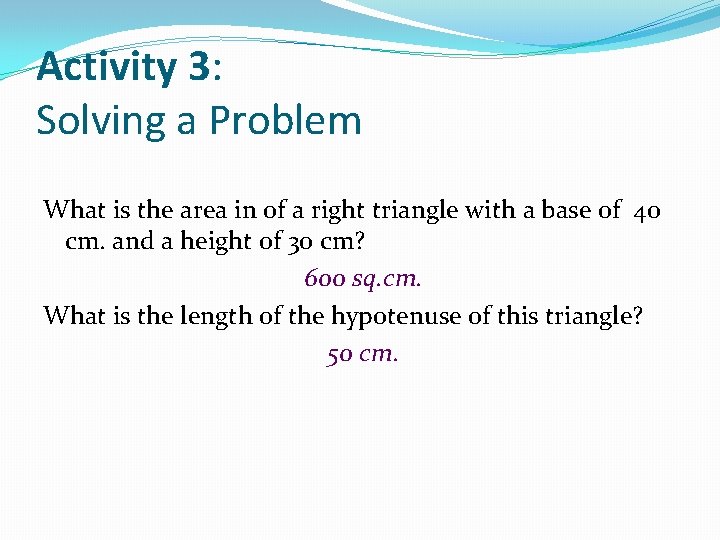 Activity 3:
Solving a Problem

What is the area in of a right triangle with a base of 40 cm. and a height of 30 cm?

600 sq.cm.

What is the length of the hypotenuse of this triangle?

50 cm.